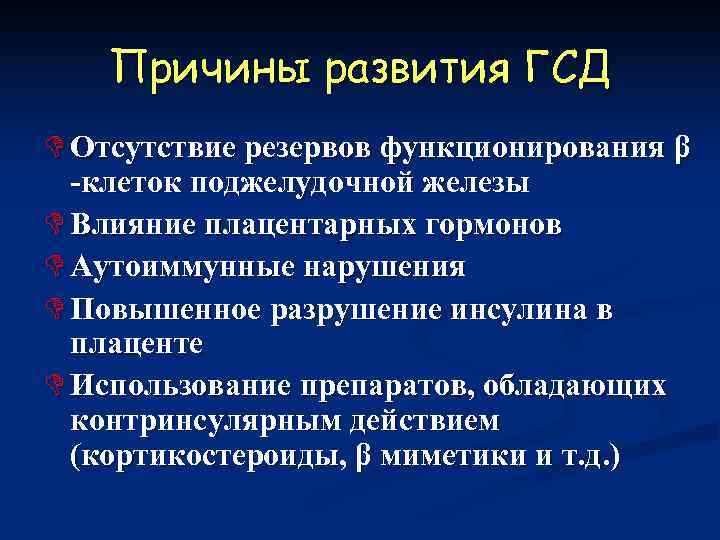 Причины развития ГСД

Отсутствие резервов функционирования β -клеток поджелудочной железы

Влияние плацентарных гормонов

Аутоиммунные нарушения

Повышенное разрушение инсулина в плаценте

Использование препаратов, обладающих контринсулярным действием (кортикостероиды, β миметики и т.д.)